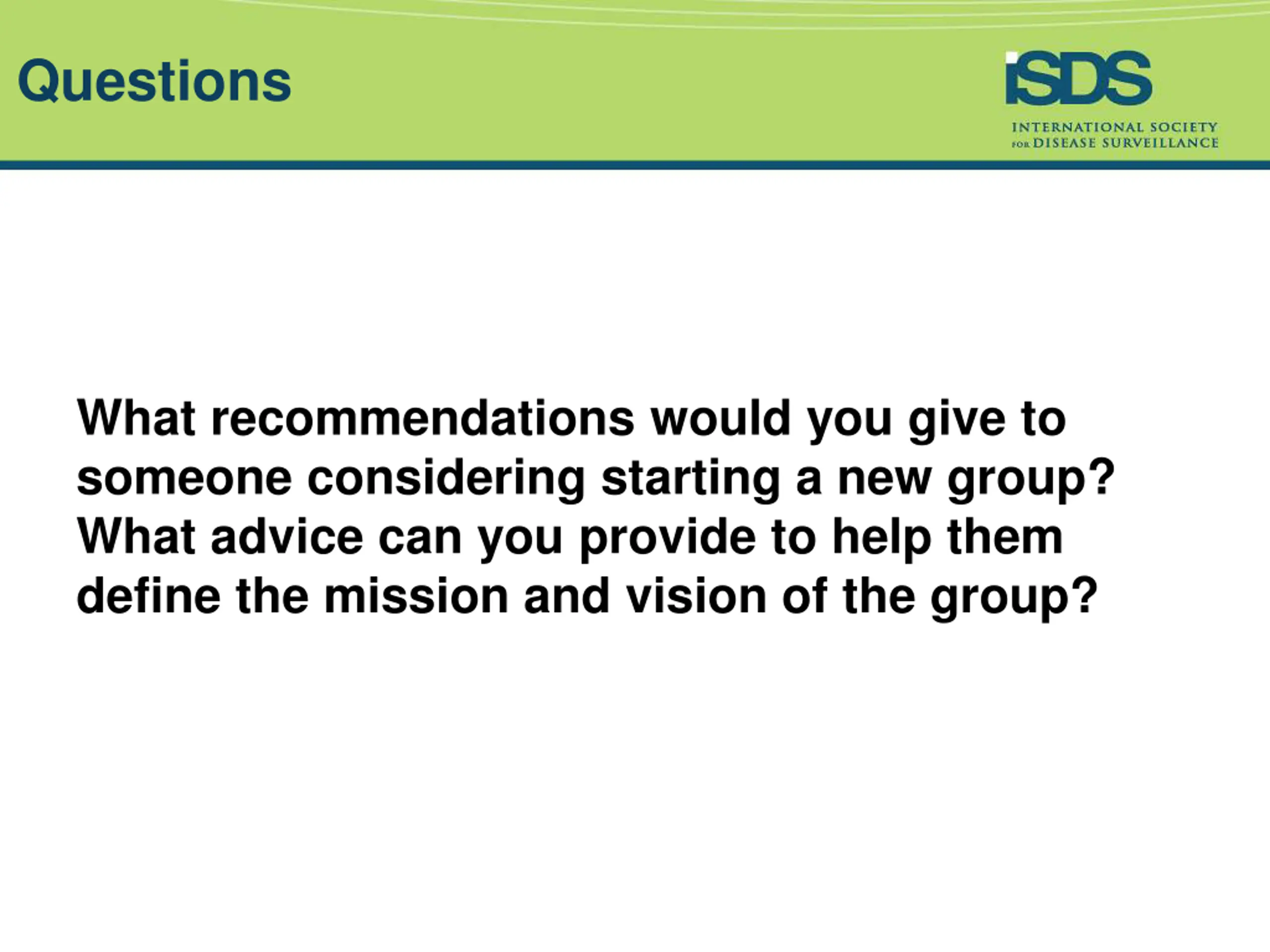 Questions

iSDS
INTERNATIONAL SOCIETY
FOR DISEASE SURVEILLANCE

What recommendations would you give to someone considering starting a new group? What advice can you provide to help them define the mission and vision of the group?